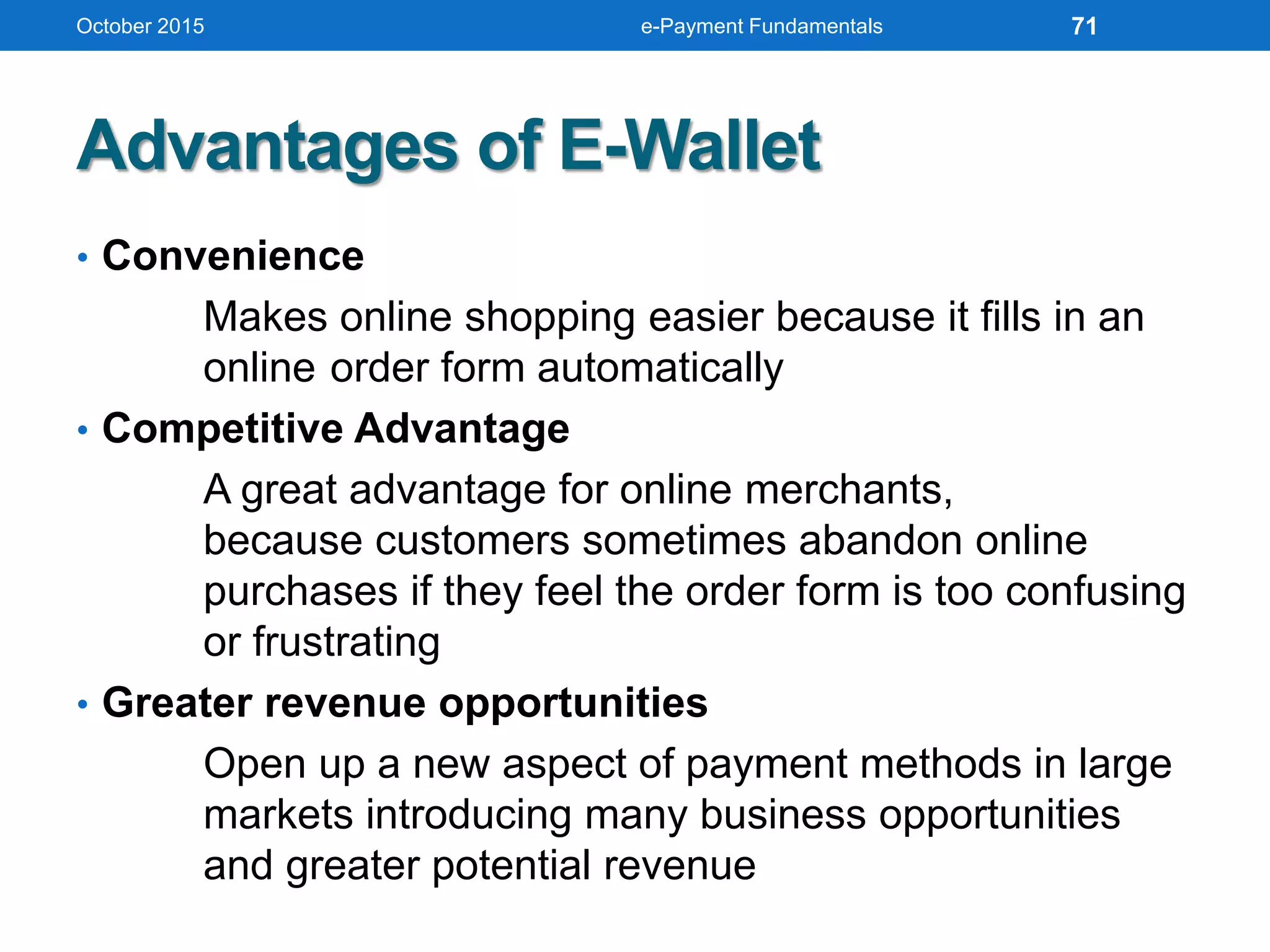 October 2015 e-Payment Fundamentals 71

Advantages of E-Wallet

• Convenience

Makes online shopping easier because it fills in an online order form automatically

• Competitive Advantage

A great advantage for online merchants, because customers sometimes abandon online purchases if they feel the order form is too confusing or frustrating

• Greater revenue opportunities

Open up a new aspect of payment methods in large markets introducing many business opportunities and greater potential revenue